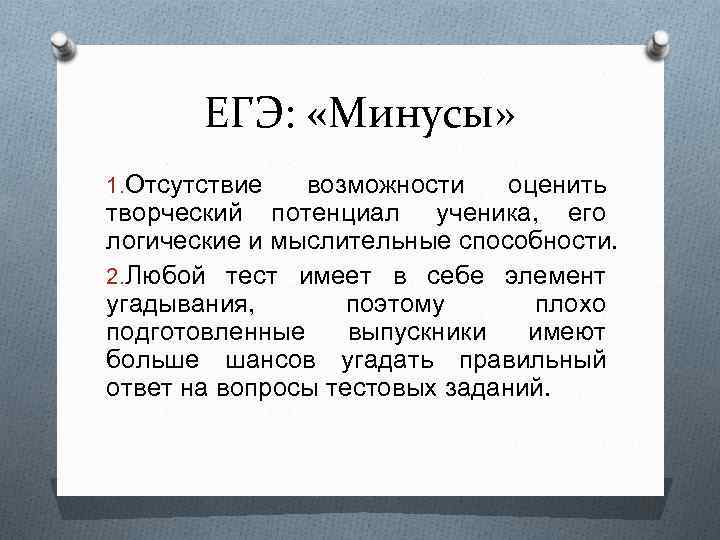 ЕГЭ: «Минусы»

1.Отсутствие возможности оценить творческий потенциал ученика, его логические и мыслительные способности.

2.Любой тест имеет в себе элемент угадывания, поэтому плохо подготовленные выпускники имеют больше шансов угадать правильный ответ на вопросы тестовых заданий.